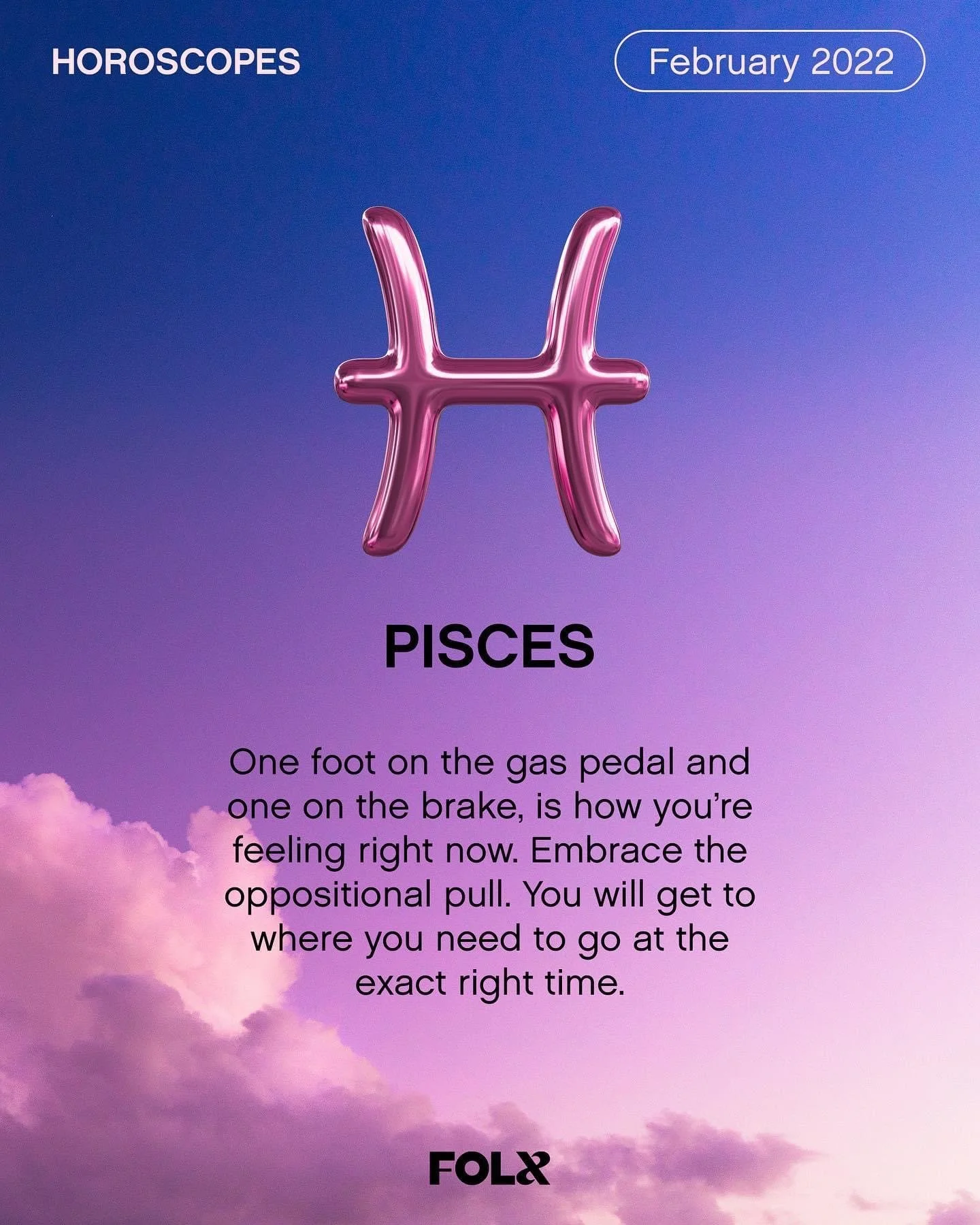 HOROSCOPES

February 2022

PISCES

One foot on the gas pedal and one on the brake, is how you're feeling right now. Embrace the oppositional pull. You will get to where you need to go at the exact right time.

FOLX